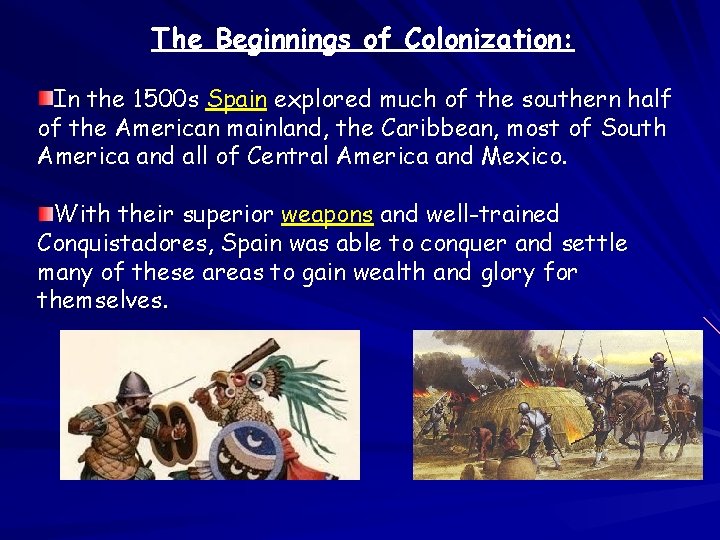 The Beginnings of Colonization:

In the 1500s Spain explored much of the southern half of the American mainland, the Caribbean, most of South America and all of Central America and Mexico.

With their superior weapons and well-trained Conquistadores, Spain was able to conquer and settle many of these areas to gain wealth and glory for themselves.